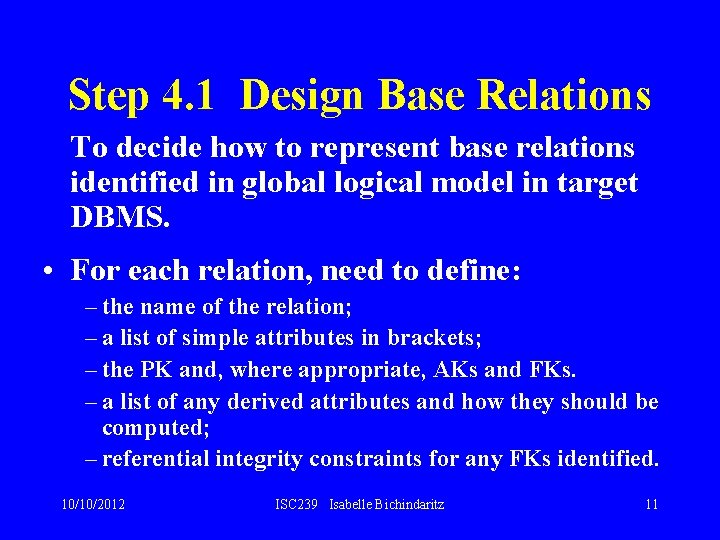 Step 4.1 Design Base Relations

To decide how to represent base relations identified in global logical model in target DBMS.

• For each relation, need to define:
– the name of the relation;
– a list of simple attributes in brackets;
– the PK and, where appropriate, AKs and FKs.
– a list of any derived attributes and how they should be computed;
– referential integrity constraints for any FKs identified.

10/10/2012 ISC239 Isabelle Bichindaritz 11